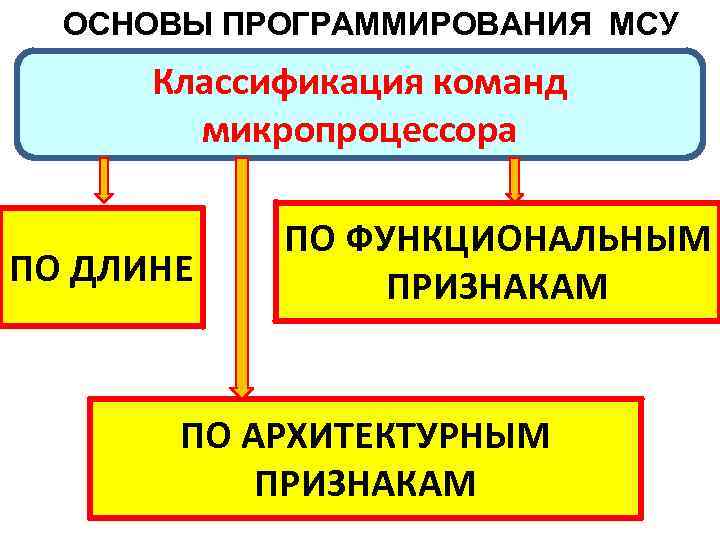 ОСНОВЫ ПРОГРАММИРОВАНИЯ МСУ

Классификация команд микропроцессора

ПО ДЛИНЕ

ПО ФУНКЦИОНАЛЬНЫМ ПРИЗНАКАМ

ПО АРХИТЕКТУРНЫМ ПРИЗНАКАМ